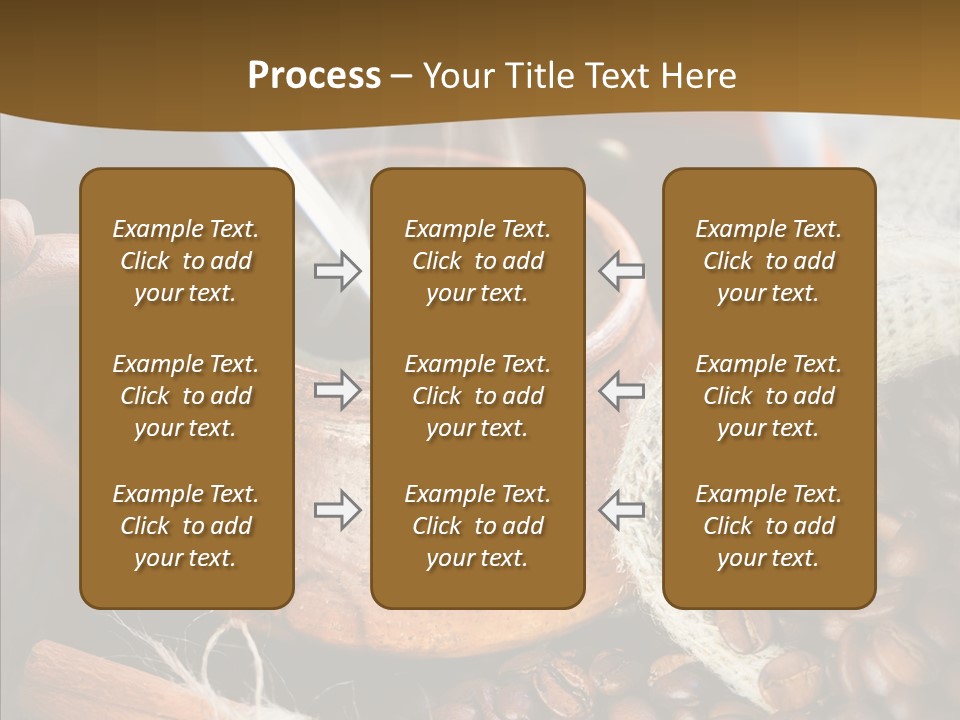 Process – Your Title Text Here

Example Text. Click to add your text.

Example Text. Click to add your text.

Example Text. Click to add your text.

Example Text. Click to add your text.

Example Text. Click to add your text.

Example Text. Click to add your text.

Example Text. Click to add your text.

Example Text. Click to add your text.

Example Text. Click to add your text.